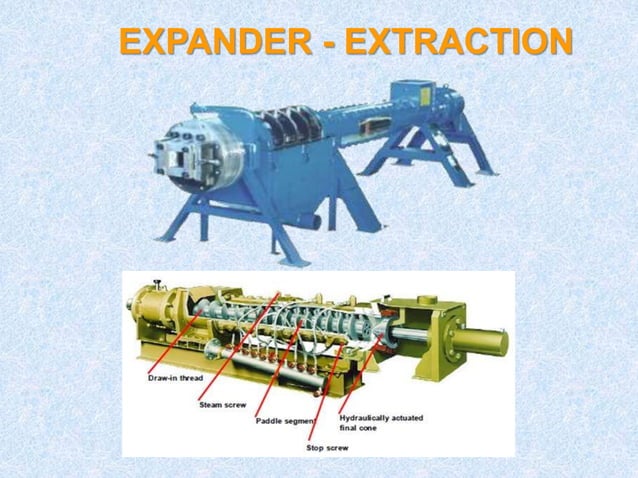 EXPANDER - EXTRACTION

Draw-in thread

Steam screw

Paddle segment

Hydraulically actuated final cone

Stop screw